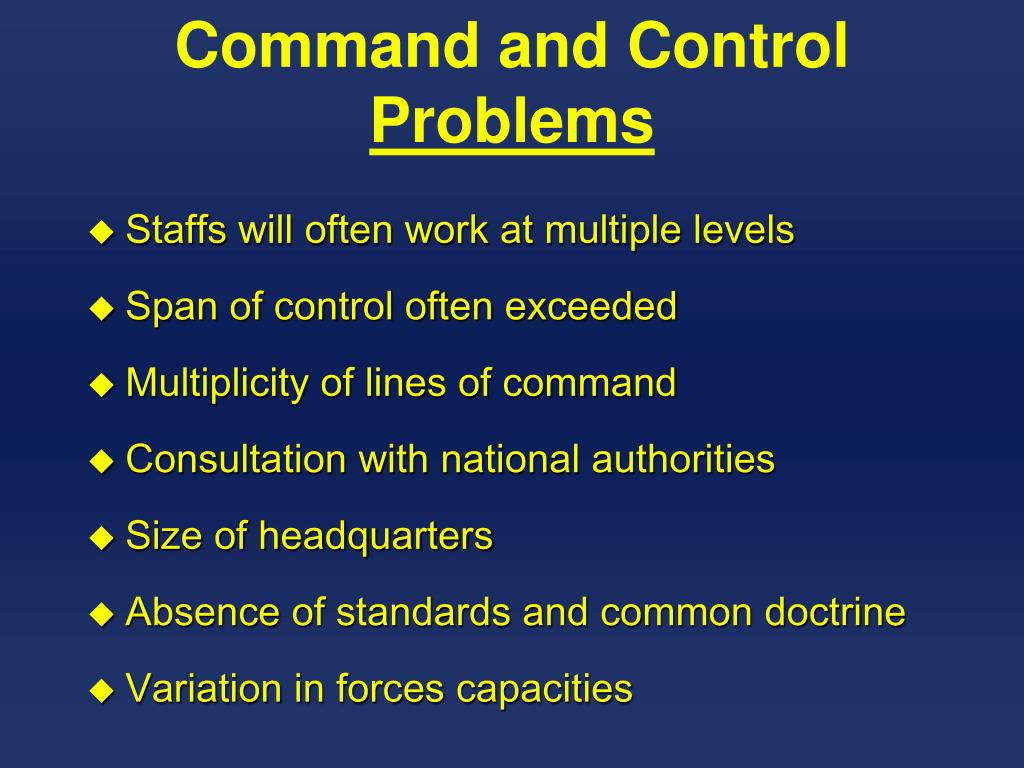 Command and Control Problems

◆ Staffs will often work at multiple levels

◆ Span of control often exceeded

◆ Multiplicity of lines of command

◆ Consultation with national authorities

◆ Size of headquarters

◆ Absence of standards and common doctrine

◆ Variation in forces capacities